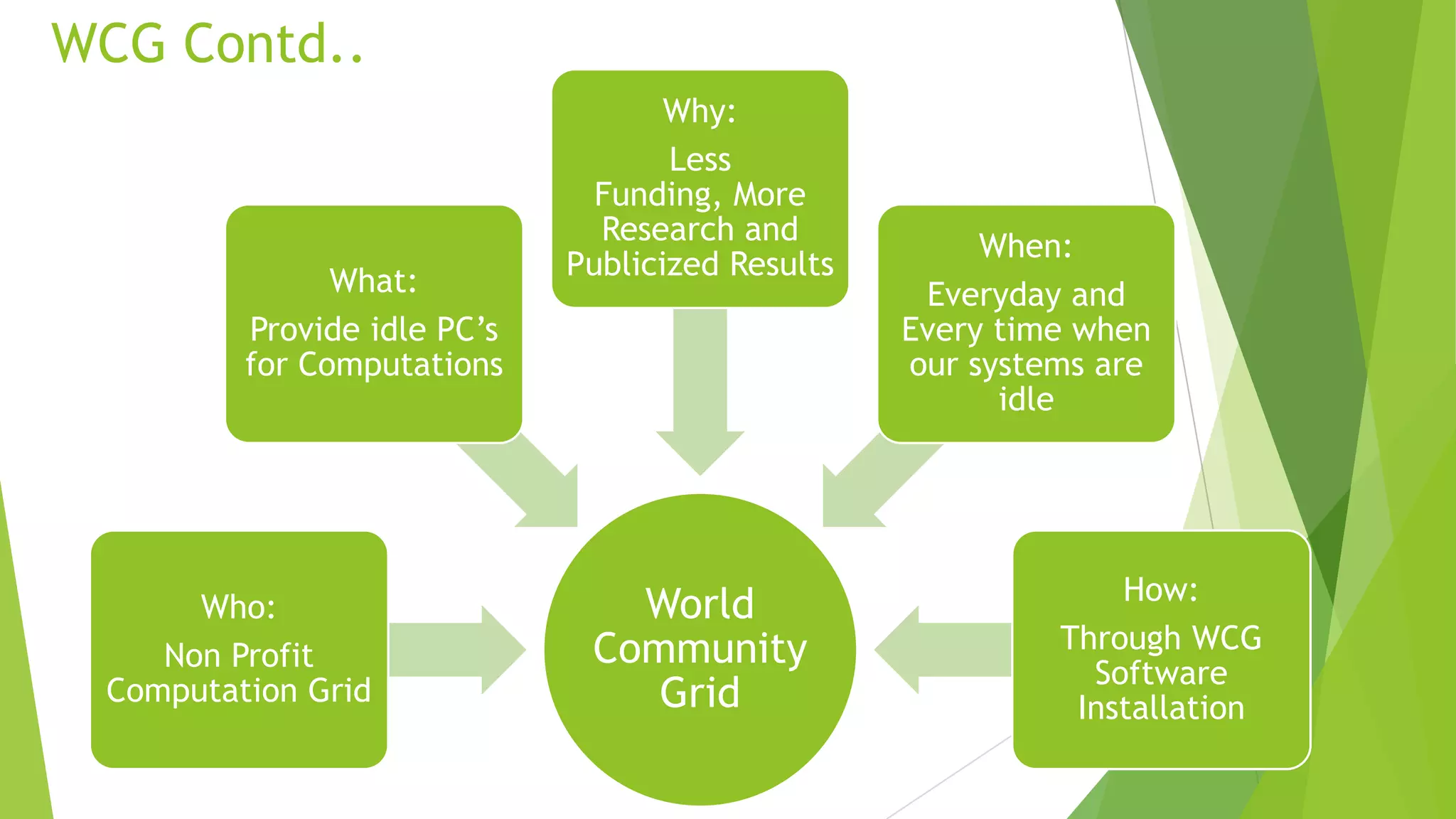 WCG Contd..

Why:

Less Funding, More Research and Publicized Results

What:

Provide idle PC's for Computations

When:

Everyday and Every time when our systems are idle

Who:

Non Profit Computation Grid

World Community Grid

How:

Through WCG Software Installation